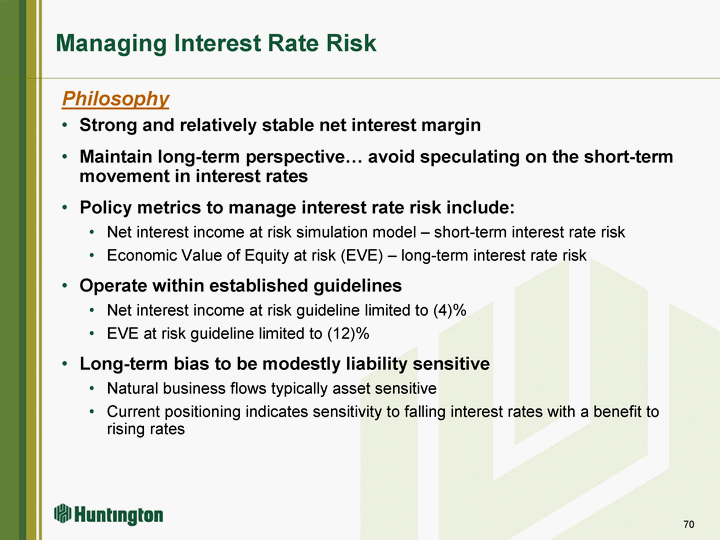 Managing Interest Rate Risk

Philosophy

• Strong and relatively stable net interest margin

• Maintain long-term perspective… avoid speculating on the short-term movement in interest rates

• Policy metrics to manage interest rate risk include:
  • Net interest income at risk simulation model – short-term interest rate risk
  • Economic Value of Equity at risk (EVE) – long-term interest rate risk

• Operate within established guidelines
  • Net interest income at risk guideline limited to (4)%
  • EVE at risk guideline limited to (12)%

• Long-term bias to be modestly liability sensitive
  • Natural business flows typically asset sensitive
  • Current positioning indicates sensitivity to falling interest rates with a benefit to rising rates

Huntington

70